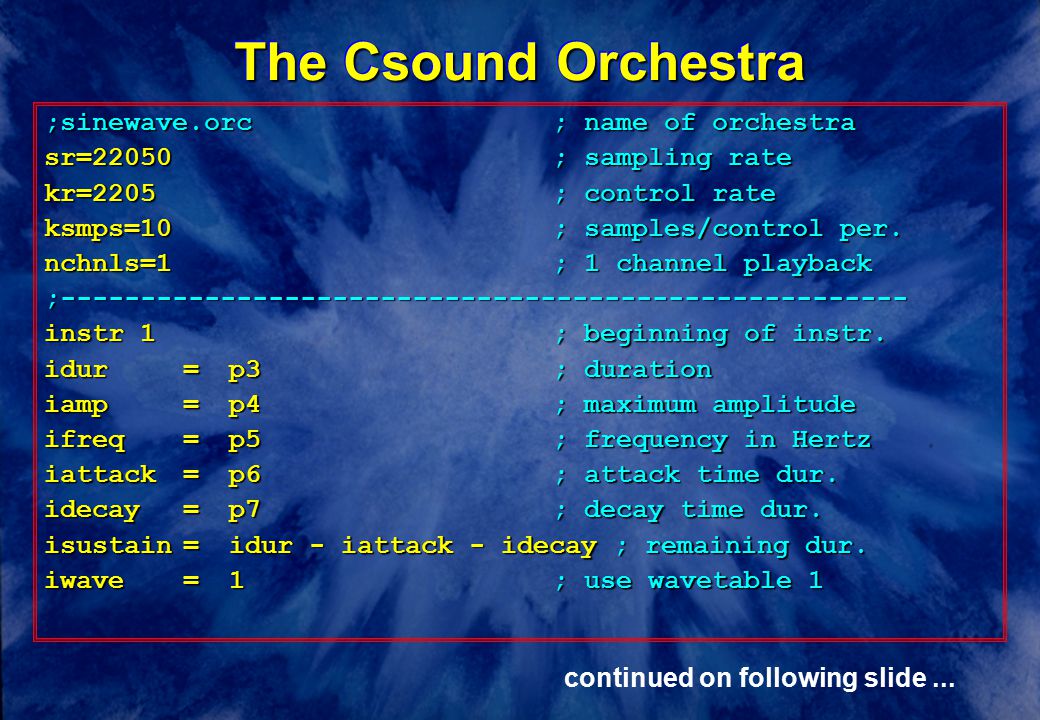 The Csound Orchestra

;sinewave.orc ; name of orchestra
sr=22050 ; sampling rate
kr=2205 ; control rate
ksmps=10 ; samples/control per.
nchnls=1 ; 1 channel playback
;----------------------------------------------------
instr 1 ; beginning of instr.
idur = p3 ; duration
iamp = p4 ; maximum amplitude
ifreq = p5 ; frequency in Hertz
iattack = p6 ; attack time dur.
idecay = p7 ; decay time dur.
isustain = idur - iattack - idecay ; remaining dur.
iwave = 1 ; use wavetable 1

continued on following slide ...